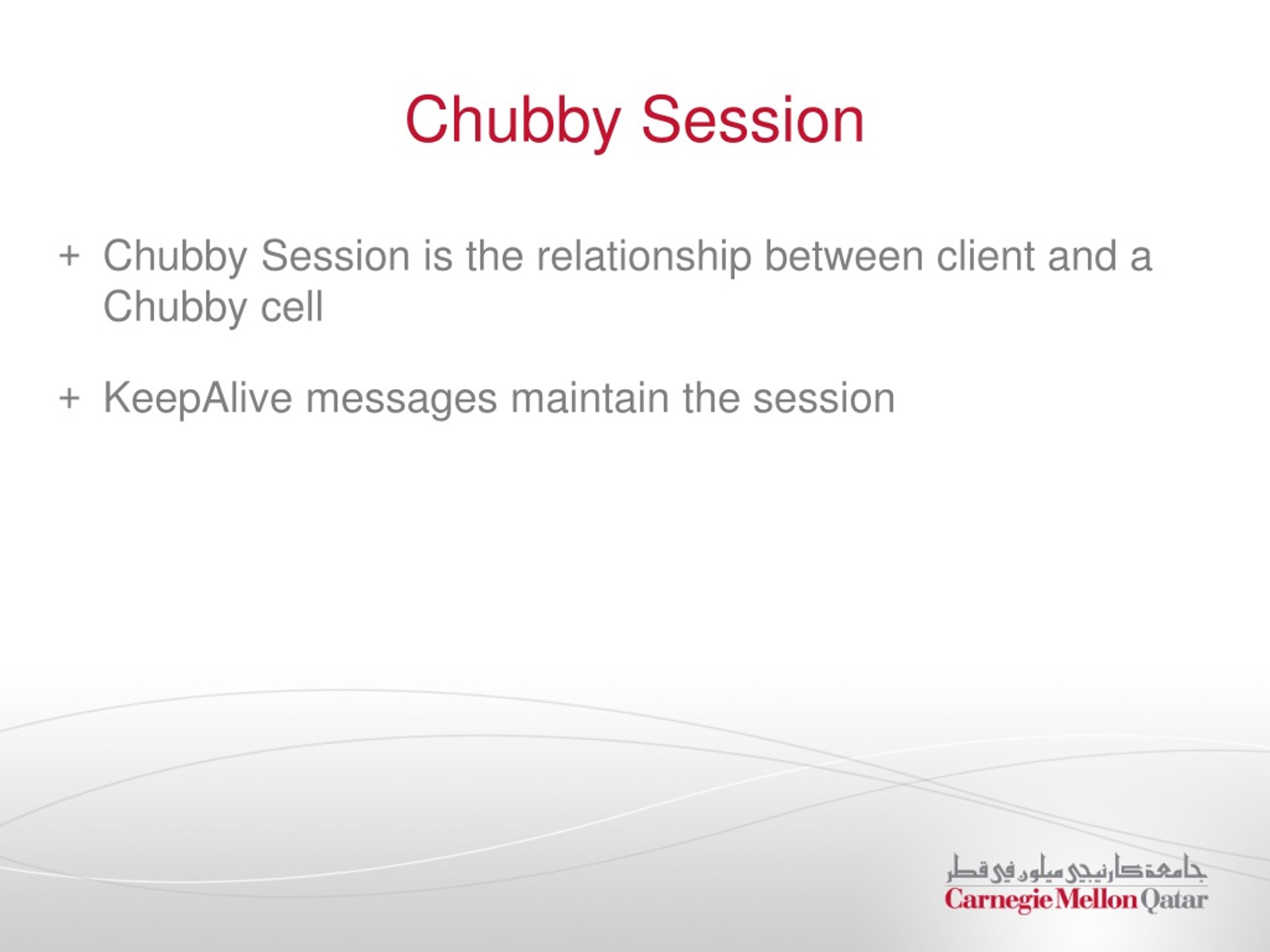 Chubby Session

+ Chubby Session is the relationship between client and a Chubby cell

+ KeepAlive messages maintain the session

جامعة كارنيجي ميلون في قطر
Carnegie Mellon Qatar